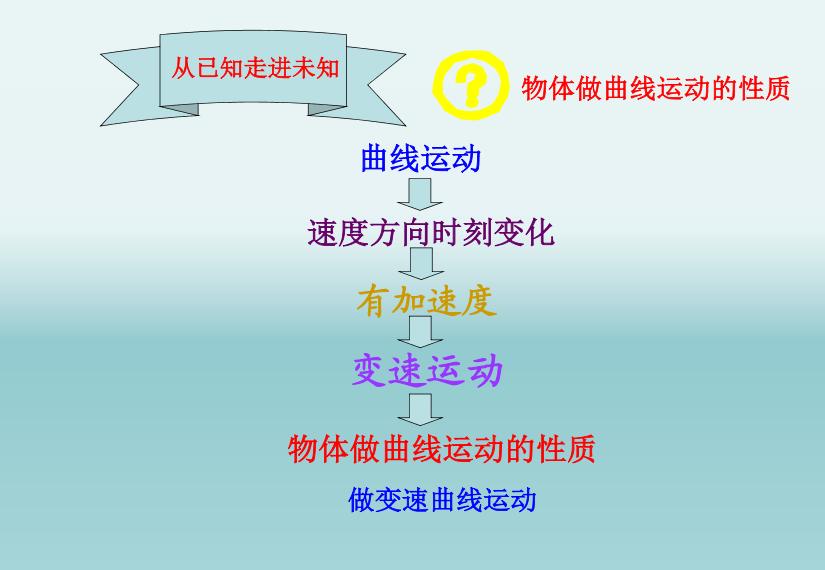 从已知走进未知

?

物体做曲线运动的性质

曲线运动

速度方向时刻变化

有加速度

变速运动

物体做曲线运动的性质

做变速曲线运动